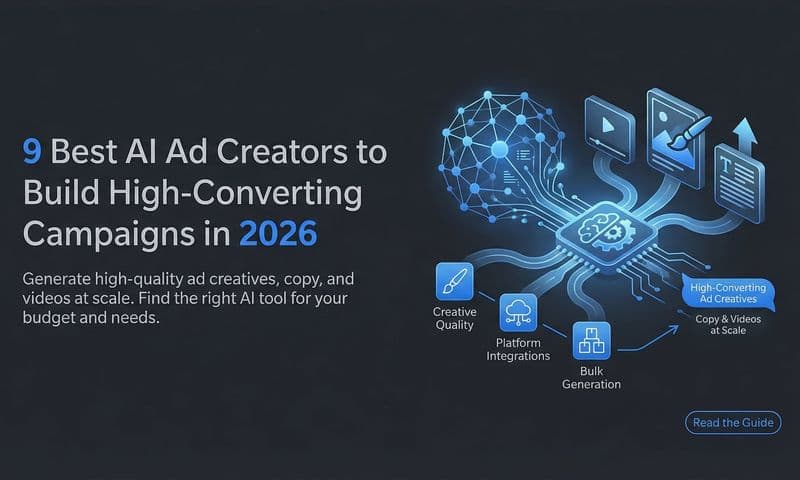 9 Best AI Ad Creators to Build High-Converting Campaigns in 2026

Generate high-quality ad creatives, copy, and videos at scale. Find the right AI tool for your budget and needs.

Creative Quality

Platform Integrations

Bulk Generation

High-Converting Ad Creatives

Copy & Videos at Scale

Read the Guide